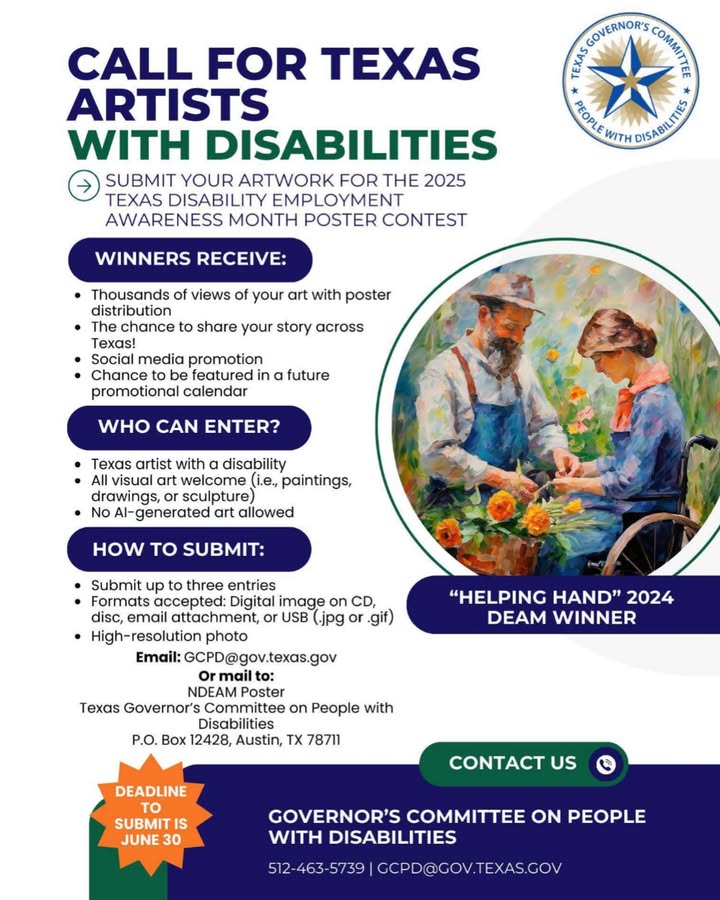 CALL FOR TEXAS ARTISTS WITH DISABILITIES

TEXAS GOVERNOR'S COMMITTEE PEOPLE WITH DISABILITIES

SUBMIT YOUR ARTWORK FOR THE 2025 TEXAS DISABILITY EMPLOYMENT AWARENESS MONTH POSTER CONTEST

WINNERS RECEIVE:

- Thousands of views of your art with poster distribution
- The chance to share your story across Texas!
- Social media promotion
- Chance to be featured in a future promotional calendar

WHO CAN ENTER?

- Texas artist with a disability
- All visual art welcome (i.e., paintings, drawings, or sculpture)
- No AI-generated art allowed

HOW TO SUBMIT:

- Submit up to three entries
- Formats accepted: Digital image on CD, disc, email attachment, or USB (.jpg or .gif)
- High-resolution photo

Email: GCPD@gov.texas.gov
Or mail to:
NDEAM Poster
Texas Governor's Committee on People with Disabilities
P.O. Box 12428, Austin, TX 78711

"HELPING HAND" 2024 DEAM WINNER

CONTACT US

DEADLINE TO SUBMIT IS JUNE 30

GOVERNOR'S COMMITTEE ON PEOPLE WITH DISABILITIES

512-463-5739 | GCPD@GOV.TEXAS.GOV